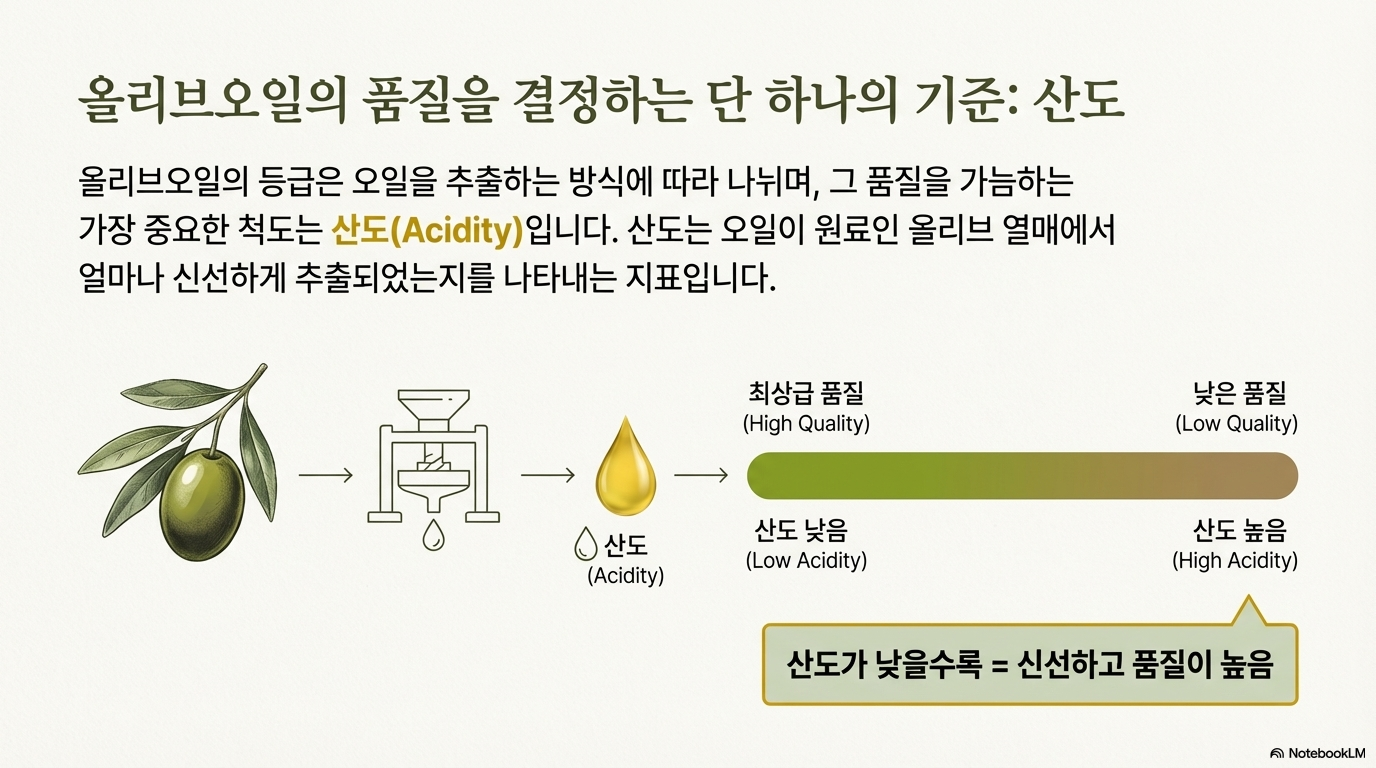 올리브오일의 품질을 결정하는 단 하나의 기준: 산도

올리브오일의 등급은 오일을 추출하는 방식에 따라 나뉘며, 그 품질을 가늠하는 가장 중요한 척도는 산도(Acidity)입니다. 산도는 오일이 원료인 올리브 열매에서 얼마나 신선하게 추출되었는지를 나타내는 지표입니다.

산도
(Acidity)

최상급 품질
(High Quality)

낮은 품질
(Low Quality)

산도 낮음
(Low Acidity)

산도 높음
(High Acidity)

산도가 낮을수록 = 신선하고 품질이 높음

NotebookLM